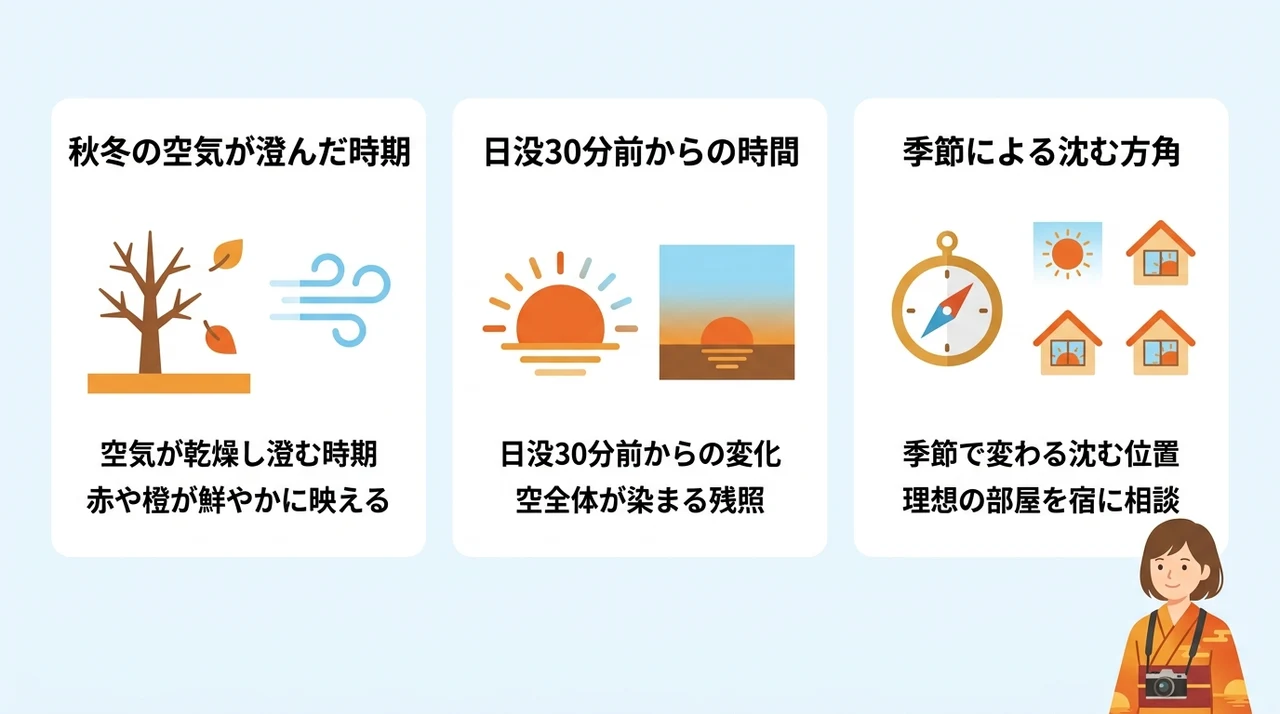 秋冬の空気が澄んだ時期

空気が乾燥し澄む時期
赤や橙が鮮やかに映える

日没30分前からの時間

日没30分前からの変化
空全体が染まる残照

季節による沈む方角

季節で変わる沈む位置
理想の部屋を宿に相談